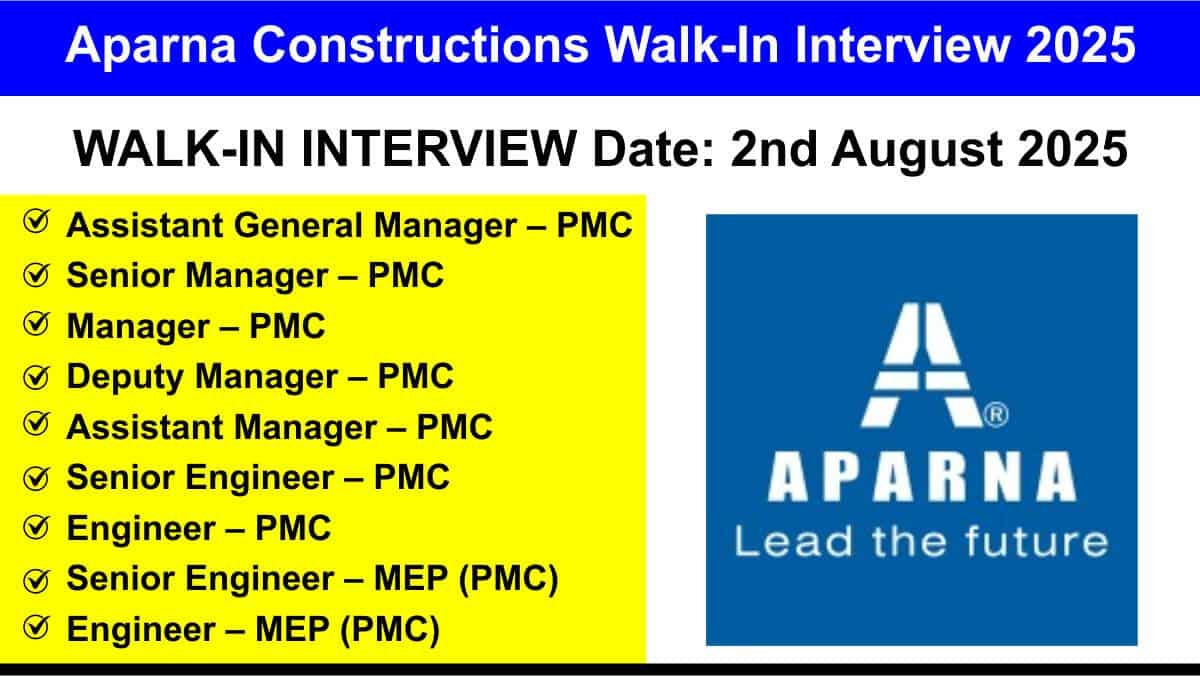 Aparna Constructions Walk-In Interview 2025

WALK-IN INTERVIEW Date: 2nd August 2025

Assistant General Manager – PMC
Senior Manager – PMC
Manager – PMC
Deputy Manager – PMC
Assistant Manager – PMC
Senior Engineer – PMC
Engineer – PMC
Senior Engineer – MEP (PMC)
Engineer – MEP (PMC)

®
APARNA
Lead the future